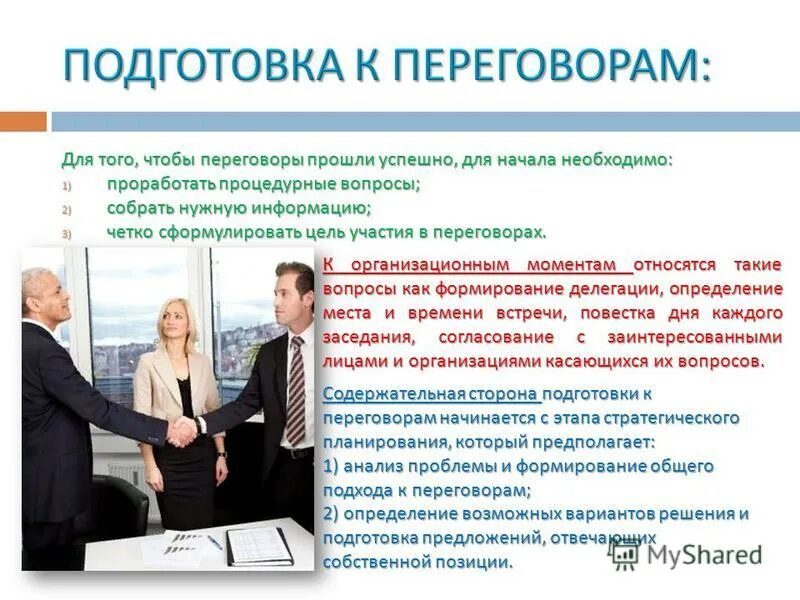 ПОДГОТОВКА К ПЕРЕГОВОРАМ:

Для того, чтобы переговоры прошли успешно, для начала необходимо:
1) проработать процедурные вопросы;
2) собрать нужную информацию;
3) четко сформулировать цель участия в переговорах.

К организационным моментам относятся такие вопросы как формирование делегации, определение места и времени встречи, повестка дня каждого заседания, согласование с заинтересованными лицами и организациями касающихся их вопросов.

Содержательная сторона подготовки к переговорам начинается с этапа стратегического планирования, который предполагает:
1) анализ проблемы и формирование общего подхода к переговорам;
2) определение возможных вариантов решения и подготовка предложений, отвечающих собственной позиции.

MyShared